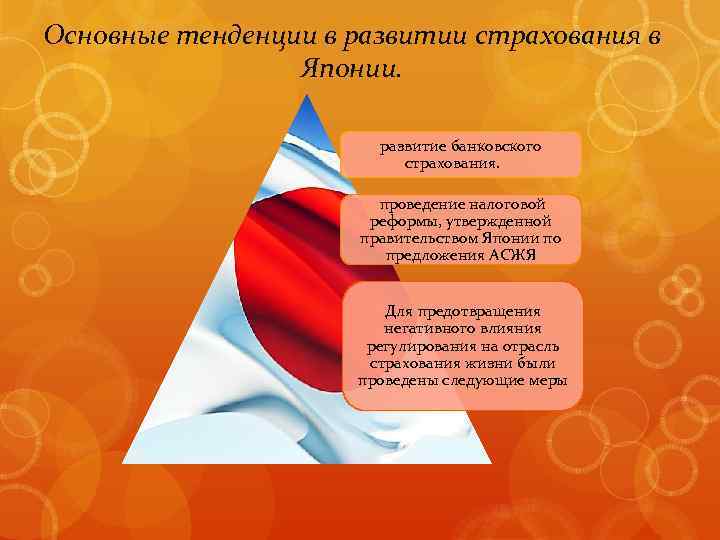 Основные тенденции в развитии страхования в Японии.

развитие банковского страхования.

проведение налоговой реформы, утвержденной правительством Японии по предложения АСЖЯ

Для предотвращения негативного влияния регулирования на отрасль страхования жизни были проведены следующие меры